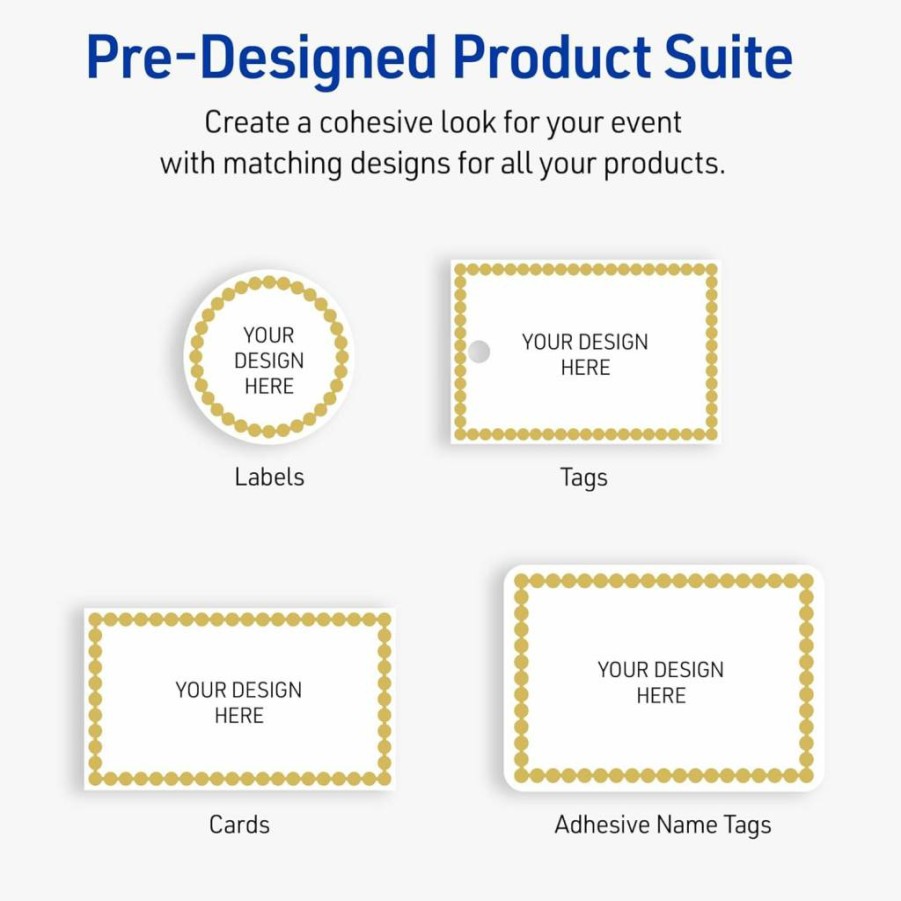 Pre-Designed Product Suite

Create a cohesive look for your event with matching designs for all your products.

YOUR DESIGN HERE

Labels

YOUR DESIGN HERE

Tags

YOUR DESIGN HERE

Cards

YOUR DESIGN HERE

Adhesive Name Tags